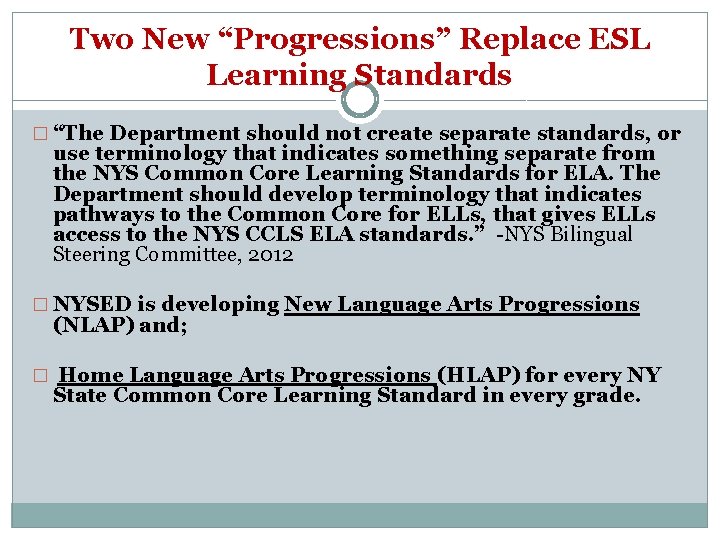 Two New “Progressions” Replace ESL Learning Standards

“The Department should not create separate standards, or use terminology that indicates something separate from the NYS Common Core Learning Standards for ELA. The Department should develop terminology that indicates pathways to the Common Core for ELLs, that gives ELLs access to the NYS CCLS ELA standards.” -NYS Bilingual Steering Committee, 2012

NYSED is developing New Language Arts Progressions (NLAP) and;

Home Language Arts Progressions (HLAP) for every NY State Common Core Learning Standard in every grade.